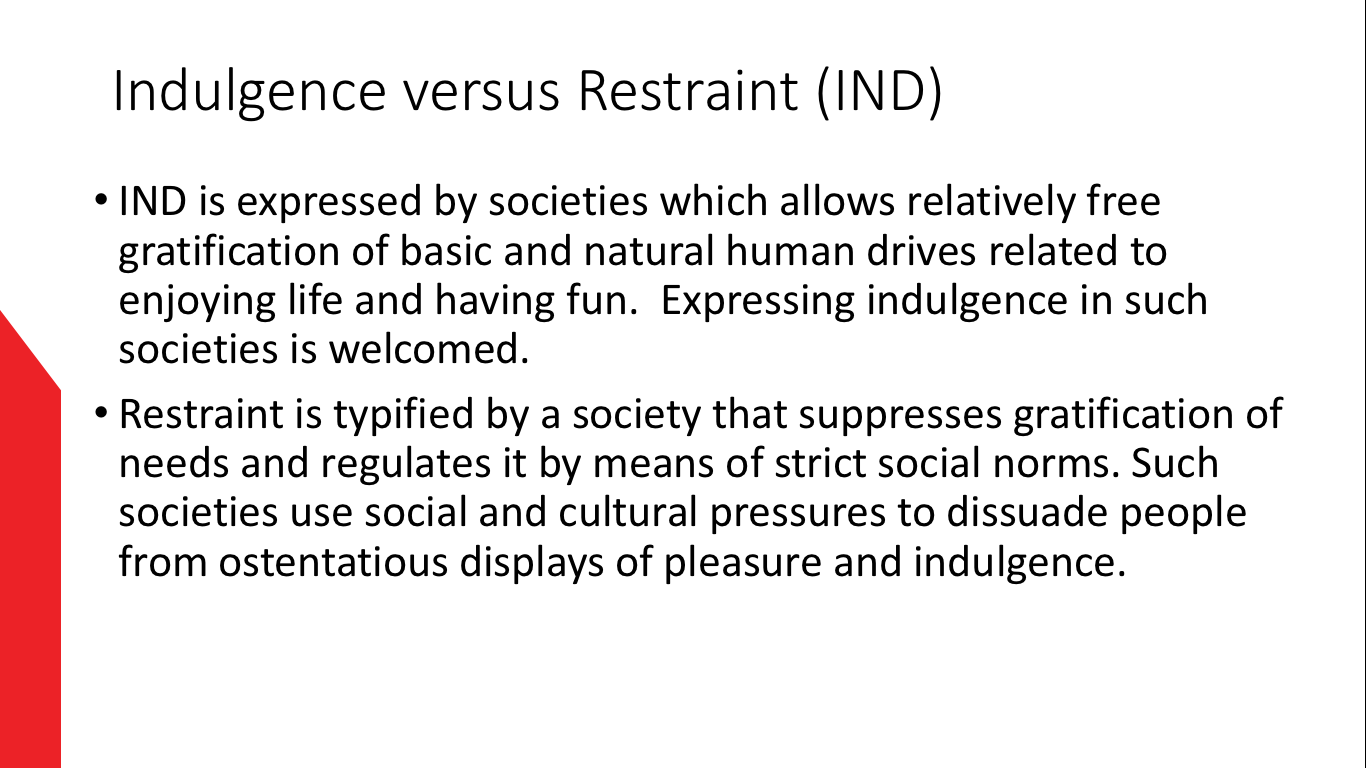 Indulgence versus Restraint (IND)

• IND is expressed by societies which allows relatively free gratification of basic and natural human drives related to enjoying life and having fun. Expressing indulgence in such societies is welcomed.

• Restraint is typified by a society that suppresses gratification of needs and regulates it by means of strict social norms. Such societies use social and cultural pressures to dissuade people from ostentatious displays of pleasure and indulgence.